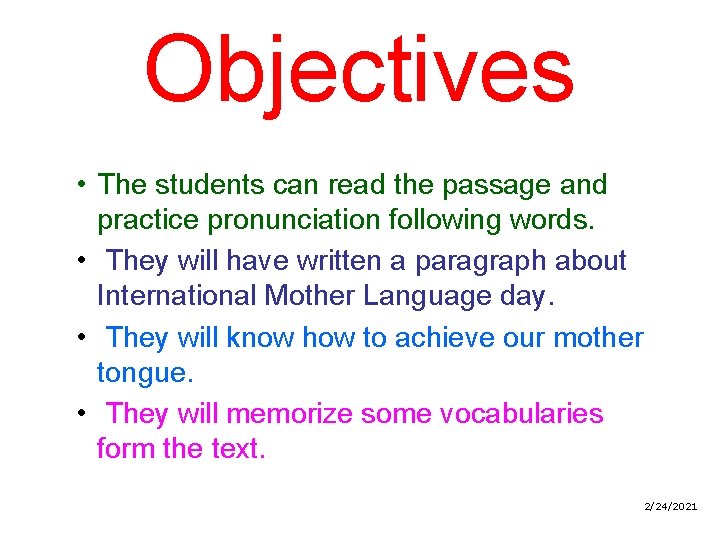 Objectives

• The students can read the passage and practice pronunciation following words.

• They will have written a paragraph about International Mother Language day.

• They will know how to achieve our mother tongue.

• They will memorize some vocabularies form the text.

2/24/2021